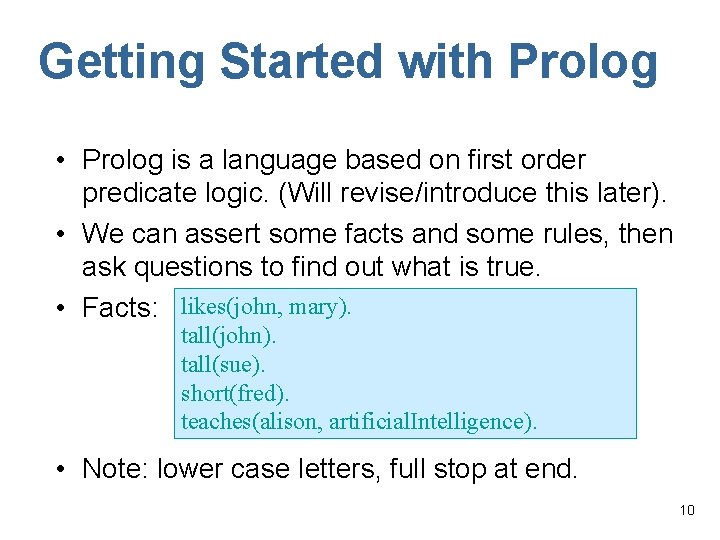 Getting Started with Prolog

• Prolog is a language based on first order predicate logic. (Will revise/introduce this later).

• We can assert some facts and some rules, then ask questions to find out what is true.

• Facts:

likes(john, mary).
tall(john).
tall(sue).
short(fred).
teaches(alison, artificialIntelligence).

• Note: lower case letters, full stop at end.

10